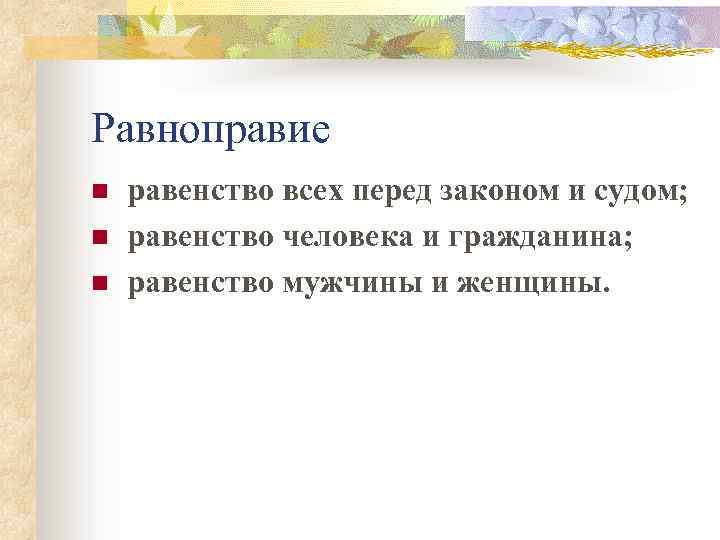 Равноправие

- равенство всех перед законом и судом;
- равенство человека и гражданина;
- равенство мужчины и женщины.